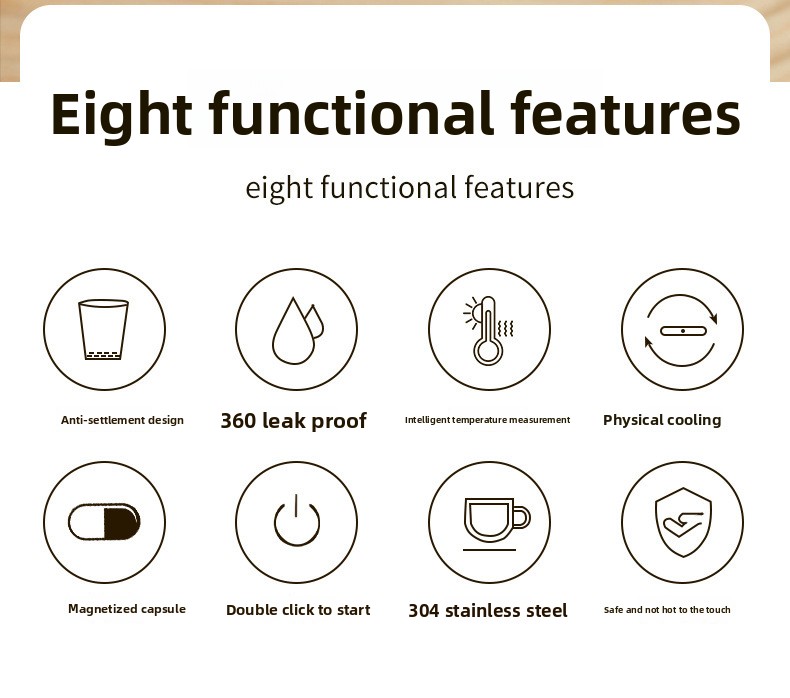 Eight functional features

eight functional features

Anti-settlement design

360 leak proof

Intelligent temperature measurement

Physical cooling

Magnetized capsule

Double click to start

304 stainless steel

Safe and not hot to the touch